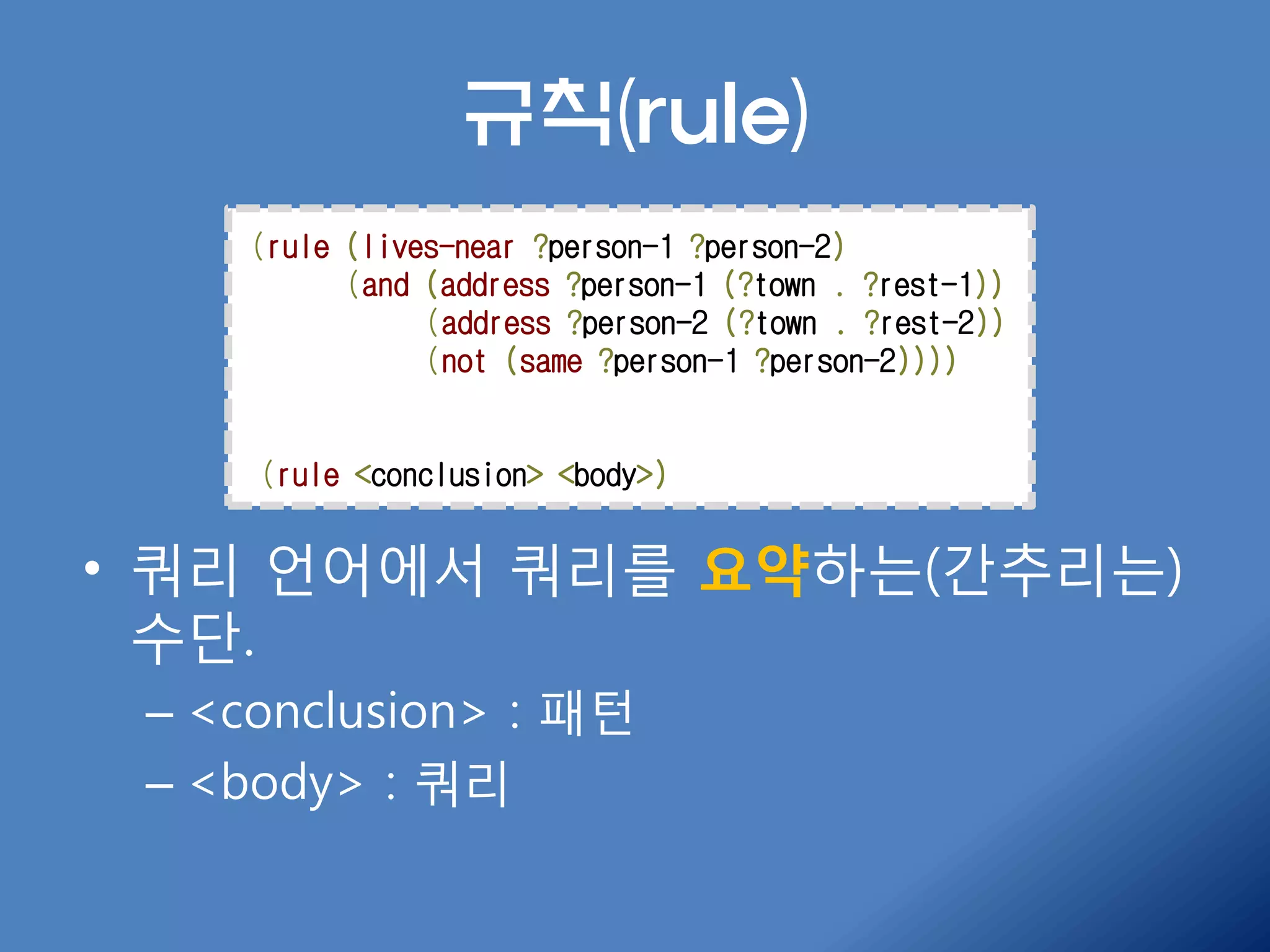 규칙(rule)

(rule (lives-near ?person-1 ?person-2)
      (and (address ?person-1 (?town . ?rest-1))
           (address ?person-2 (?town . ?rest-2))
           (not (same ?person-1 ?person-2))))

(rule <conclusion> <body>)

• 쿼리 언어에서 쿼리를 요약하는(간추리는) 수단.
– <conclusion> : 패턴
– <body> : 쿼리